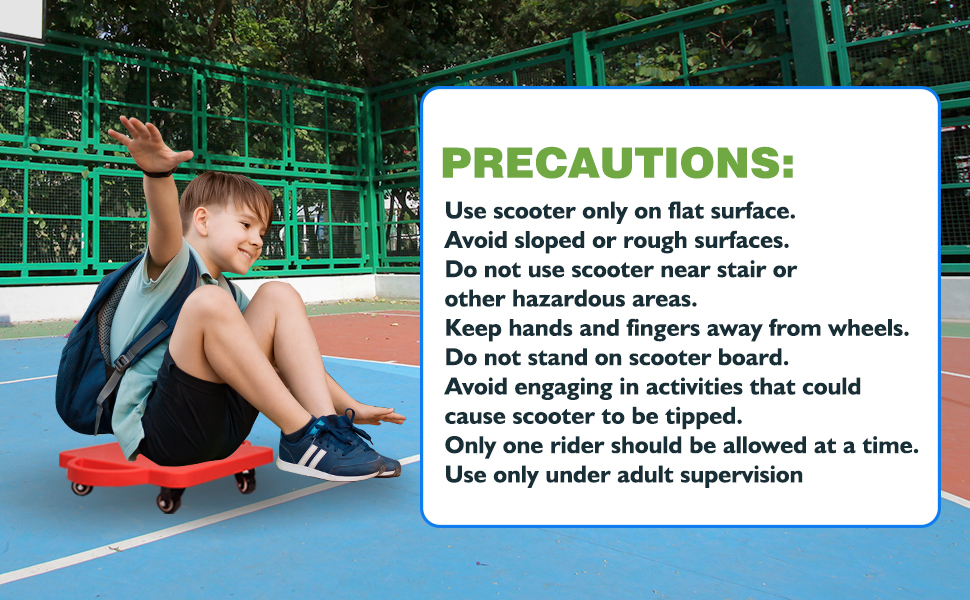 PRECAUTIONS:

Use scooter only on flat surface.
Avoid sloped or rough surfaces.
Do not use scooter near stair or other hazardous areas.
Keep hands and fingers away from wheels.
Do not stand on scooter board.
Avoid engaging in activities that could cause scooter to be tipped.
Only one rider should be allowed at a time.
Use only under adult supervision